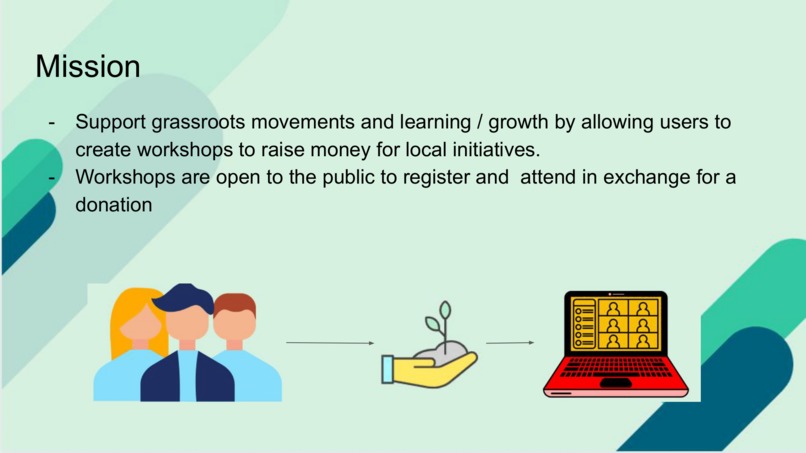 Mission

- Support grassroots movements and learning / growth by allowing users to create workshops to raise money for local initiatives.
- Workshops are open to the public to register and attend in exchange for a donation